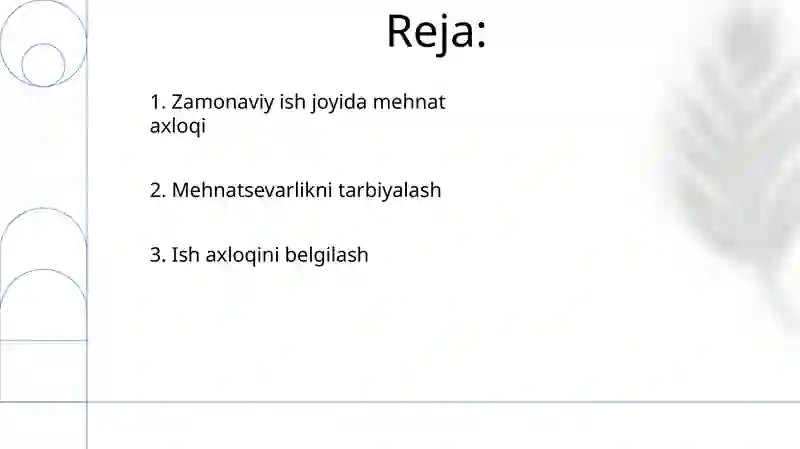 Reja:

1. Zamonaviy ish joyida mehnat axloqi

2. Mehnatsevarlikni tarbiyalash

3. Ish axloqini belgilash